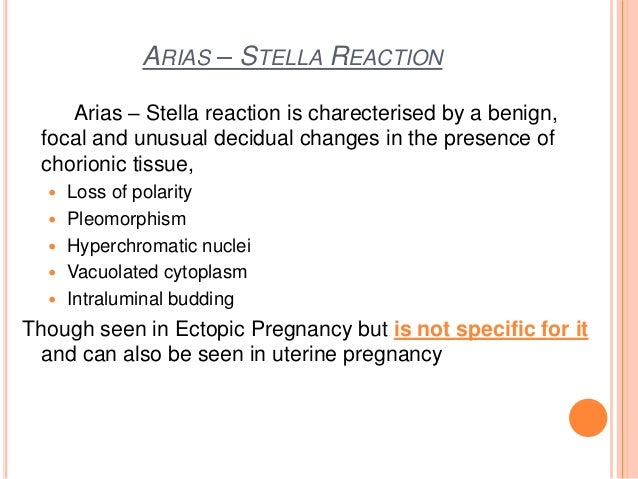 ARIAS – STELLA REACTION

Arias – Stella reaction is charecterised by a benign, focal and unusual decidual changes in the presence of chorionic tissue,

- Loss of polarity
- Pleomorphism
- Hyperchromatic nuclei
- Vacuolated cytoplasm
- Intraluminal budding

Though seen in Ectopic Pregnancy but is not specific for it and can also be seen in uterine pregnancy